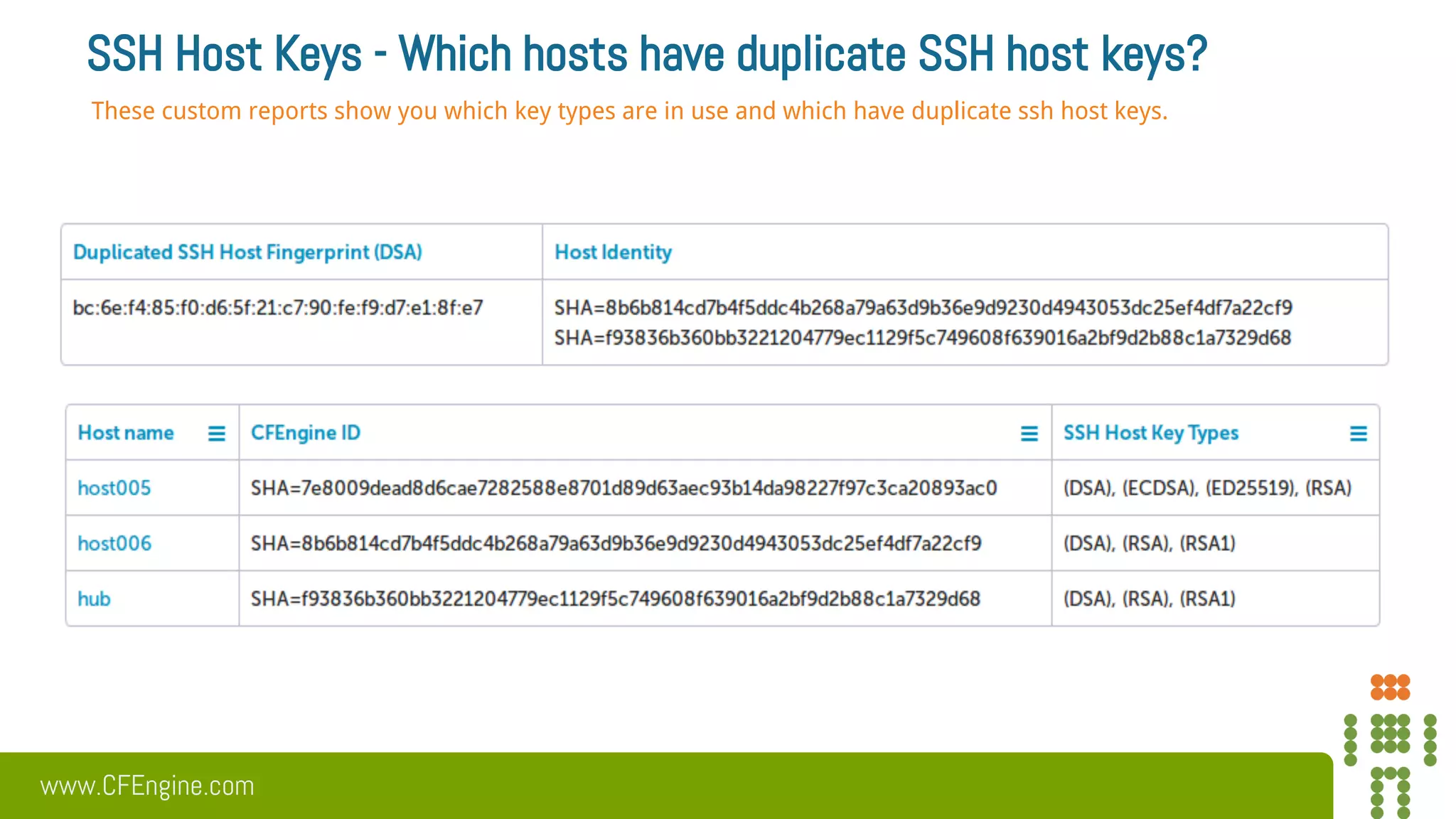 SSH Host Keys - Which hosts have duplicate SSH host keys?

These custom reports show you which key types are in use and which have duplicate ssh host keys.

| Duplicated SSH Host Fingerprint (DSA) | Host Identity |
|---|---|
| bc:6e:f4:85:f0:d6:5f:21:c7:90:fe:f9:d7:e1:8f:e7 | SHA=8b6b814cd7b4f5ddc4b268a79a63d9b36e9d9230d4943053dc25ef4df7a22cf9 SHA=f93836b360bb3221204779ec1129f5c749608f639016a2bf9d2b88c1a7329d68 |

| Host name | CFEngine ID | SSH Host Key Types |
|---|---|---|
| host005 | SHA=7e8009dead8d6cae7282588e8701d89d63aec93b14da98227f97c3ca20893ac0 | (DSA), (ECDSA), (ED25519), (RSA) |
| host006 | SHA=8b6b814cd7b4f5ddc4b268a79a63d9b36e9d9230d4943053dc25ef4df7a22cf9 | (DSA), (RSA), (RSA1) |
| hub | SHA=f93836b360bb3221204779ec1129f5c749608f639016a2bf9d2b88c1a7329d68 | (DSA), (RSA), (RSA1) |

www.CFEngine.com